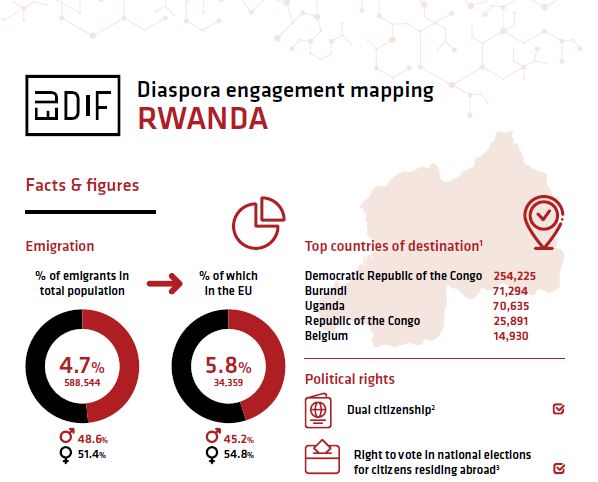 EUDIF

Diaspora engagement mapping
RWANDA

Facts & figures

Emigration

% of emigrants in total population

4.7%
588,544

♂ 48.6%
♀ 51.4%

% of which in the EU

5.8%
34,359

♂ 45.2%
♀ 54.8%

Top countries of destination$^1$

| | |
|---|---|
| Democratic Republic of the Congo | 254,225 |
| Burundi | 71,294 |
| Uganda | 70,635 |
| Republic of the Congo | 25,891 |
| Belgium | 14,930 |

Political rights

Dual citizenship$^2$

Right to vote in national elections for citizens residing abroad$^3$